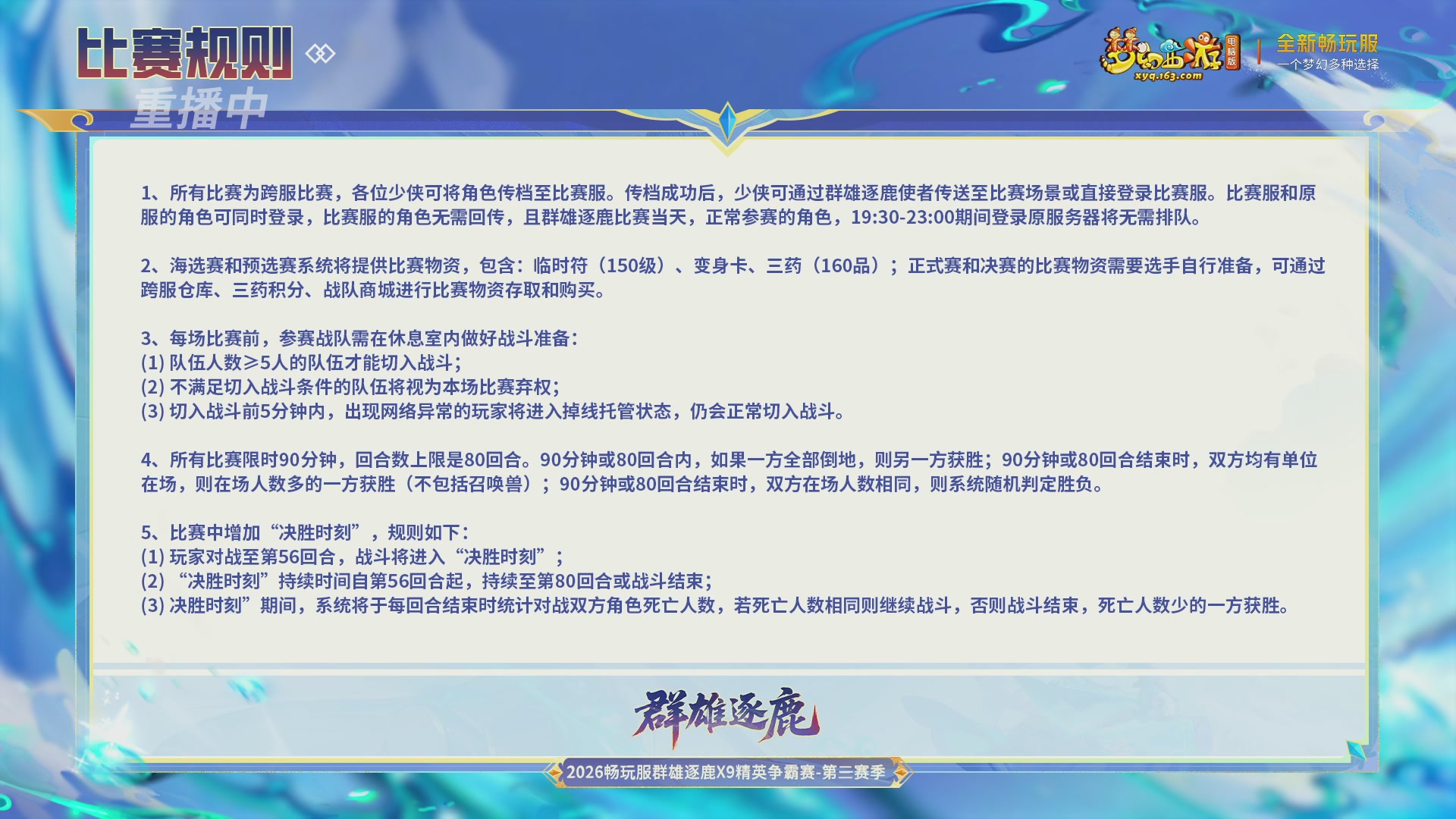 比赛规则

重播中

梦幻西游 电脑版 xyq.163.com

全新畅玩服
一个梦幻多种选择

1、所有比赛为跨服比赛，各位少侠可将角色传档至比赛服。传档成功后，少侠可通过群雄逐鹿使者传送至比赛场景或直接登录比赛服。比赛服和原服的角色可同时登录，比赛服的角色无需回传，且群雄逐鹿比赛当天，正常参赛的角色，19:30-23:00期间登录原服务器将无需排队。

2、海选赛和预选赛系统将提供比赛物资，包含：临时符（150级）、变身卡、三药（160品）；正式赛和决赛的比赛物资需要选手自行准备，可通过跨服仓库、三药积分、战队商城进行比赛物资存取和购买。

3、每场比赛前，参赛战队需在休息室内做好战斗准备：
(1) 队伍人数≥5人的队伍才能切入战斗；
(2) 不满足切入战斗条件的队伍将视为本场比赛弃权；
(3) 切入战斗前5分钟内，出现网络异常的玩家将进入掉线托管状态，仍会正常切入战斗。

4、所有比赛限时90分钟，回合数上限是80回合。90分钟或80回合内，如果一方全部倒地，则另一方获胜；90分钟或80回合结束时，双方均有单位在场，则在场人数多的一方获胜（不包括召唤兽）；90分钟或80回合结束时，双方在场人数相同，则系统随机判定胜负。

5、比赛中增加“决胜时刻”，规则如下：
(1) 玩家对战至第56回合，战斗将进入“决胜时刻”；
(2) “决胜时刻”持续时间自第56回合起，持续至第80回合或战斗结束；
(3) 决胜时刻”期间，系统将于每回合结束时统计对战双方角色死亡人数，若死亡人数相同则继续战斗，否则战斗结束，死亡人数少的一方获胜。

群雄逐鹿

2026畅玩服群雄逐鹿X9精英争霸赛-第三赛季